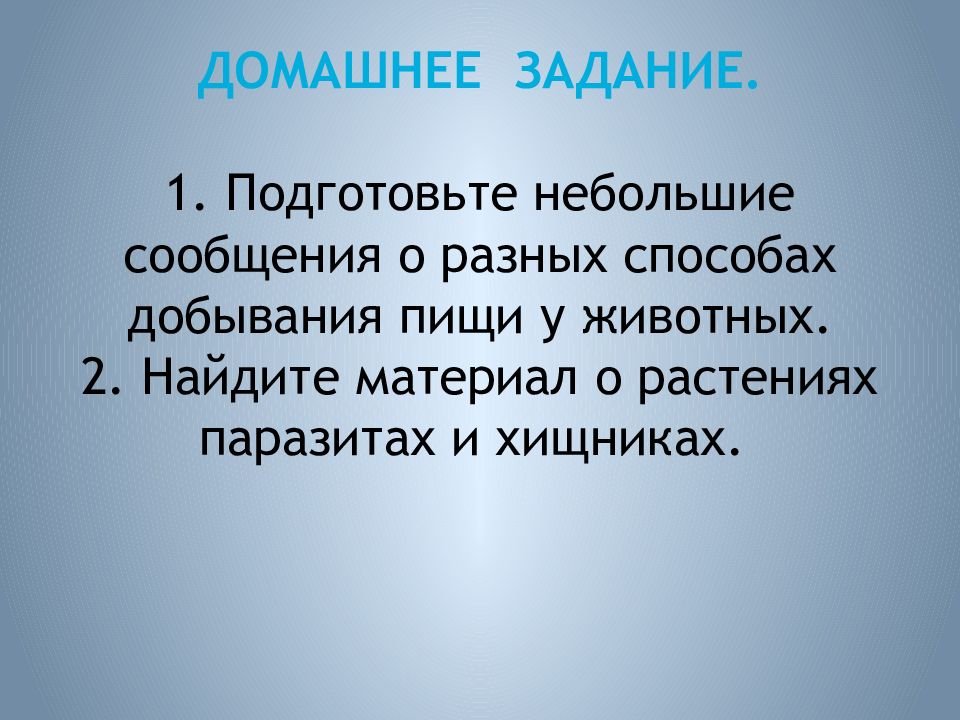 ДОМАШНЕЕ ЗАДАНИЕ.

1. Подготовьте небольшие сообщения о разных способах добывания пищи у животных.
2. Найдите материал о растениях паразитах и хищниках.